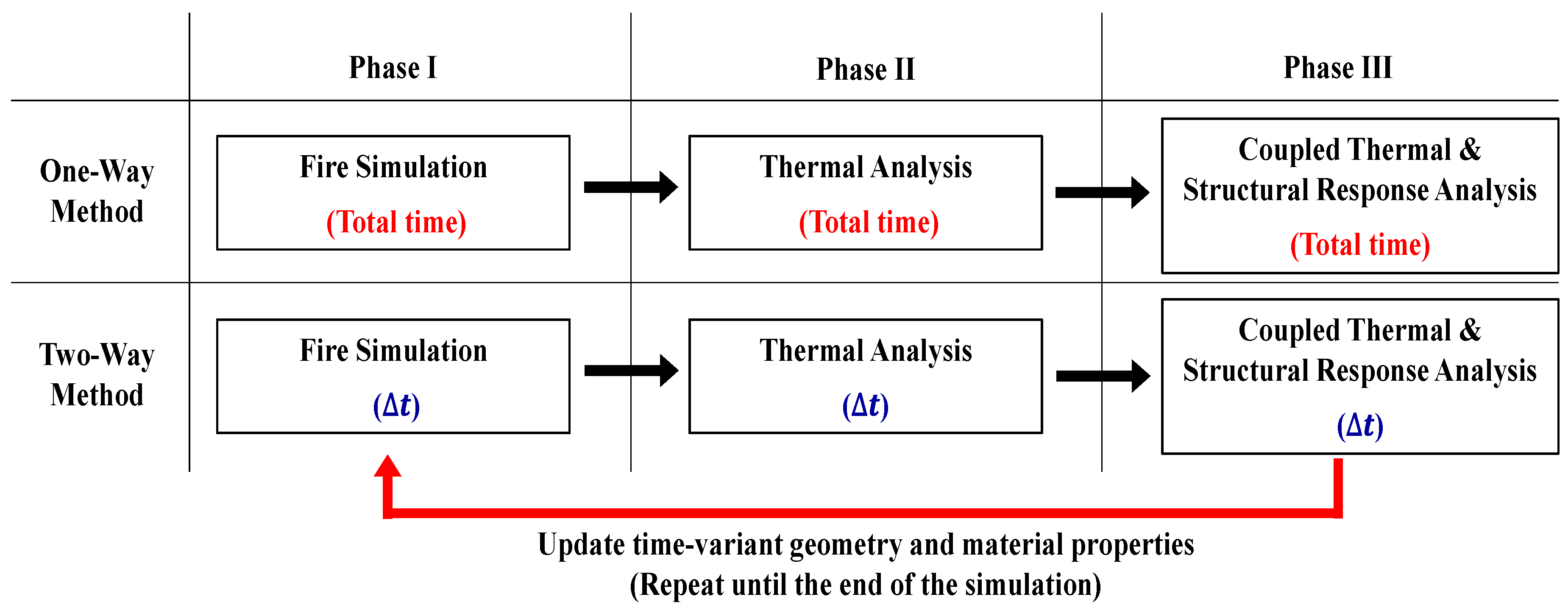 | | Phase I | Phase II | Phase III |
|---|---|---|---|
| One-Way Method | Fire Simulation (Total time) | Thermal Analysis (Total time) | Coupled Thermal & Structural Response Analysis (Total time) |
| Two-Way Method | Fire Simulation ($\Delta t$) | Thermal Analysis ($\Delta t$) | Coupled Thermal & Structural Response Analysis ($\Delta t$) |

Update time-variant geometry and material properties
(Repeat until the end of the simulation)